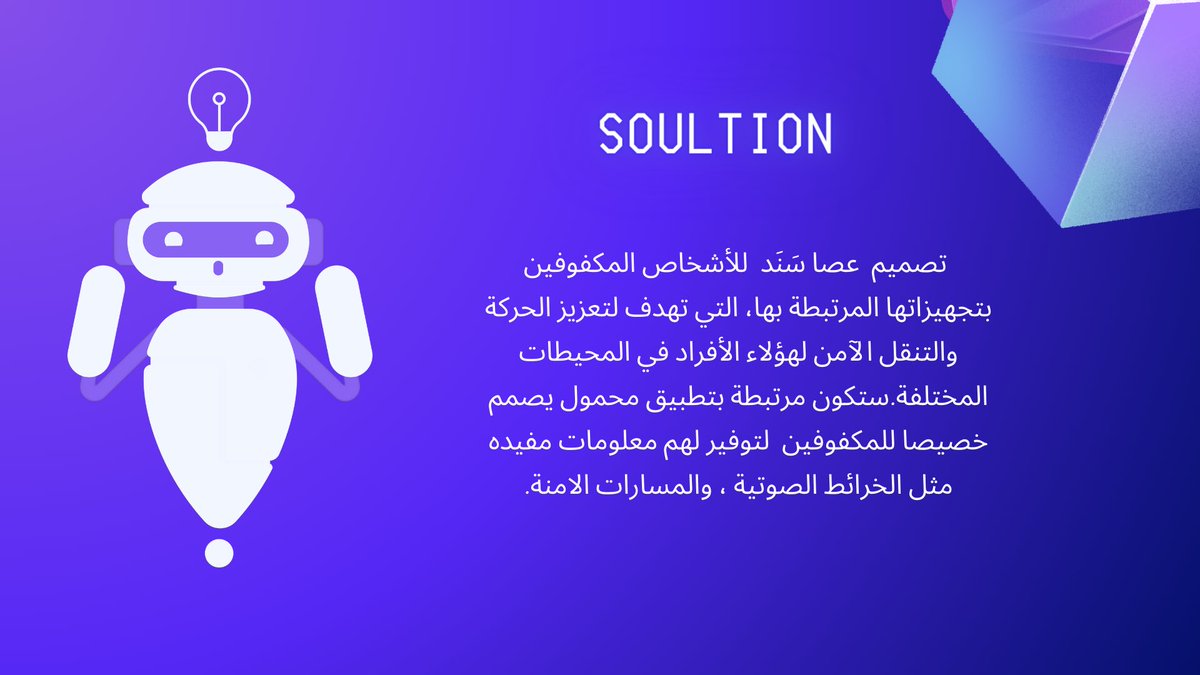 SOULTION

تصميم عصا سَنَد للأشخاص المكفوفين بتجهيزاتها المرتبطة بها، التي تهدف لتعزيز الحركة والتنقل الآمن لهؤلاء الأفراد في المحيطات المختلفة.ستكون مرتبطة بتطبيق محمول يصمم خصيصا للمكفوفين لتوفير لهم معلومات مفيده مثل الخرائط الصوتية ، والمسارات الامنة.